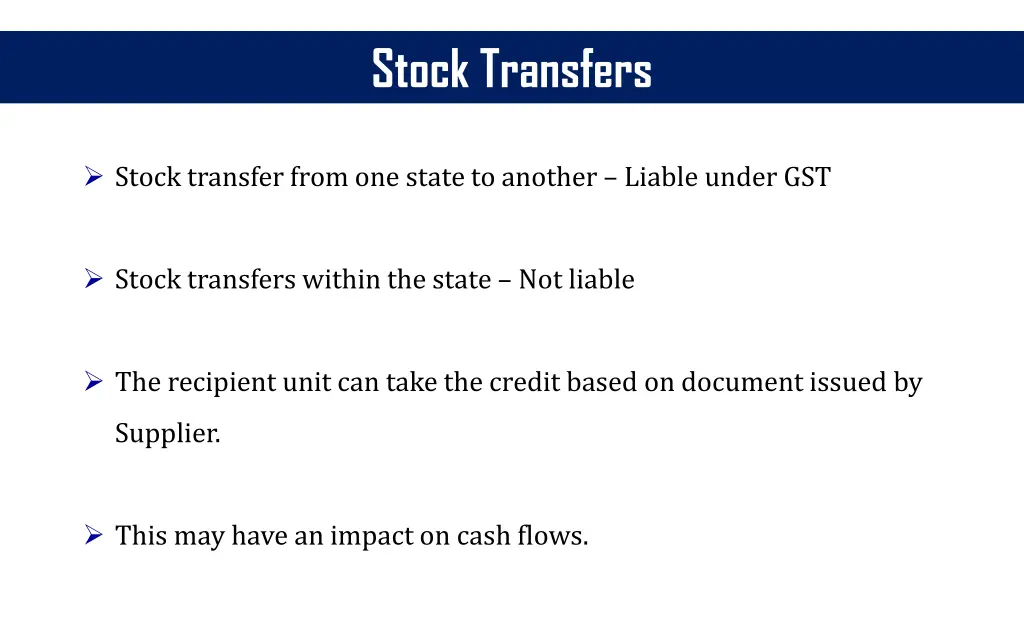 Stock Transfers

➢ Stock transfer from one state to another – Liable under GST

➢ Stock transfers within the state – Not liable

➢ The recipient unit can take the credit based on document issued by Supplier.

➢ This may have an impact on cash flows.